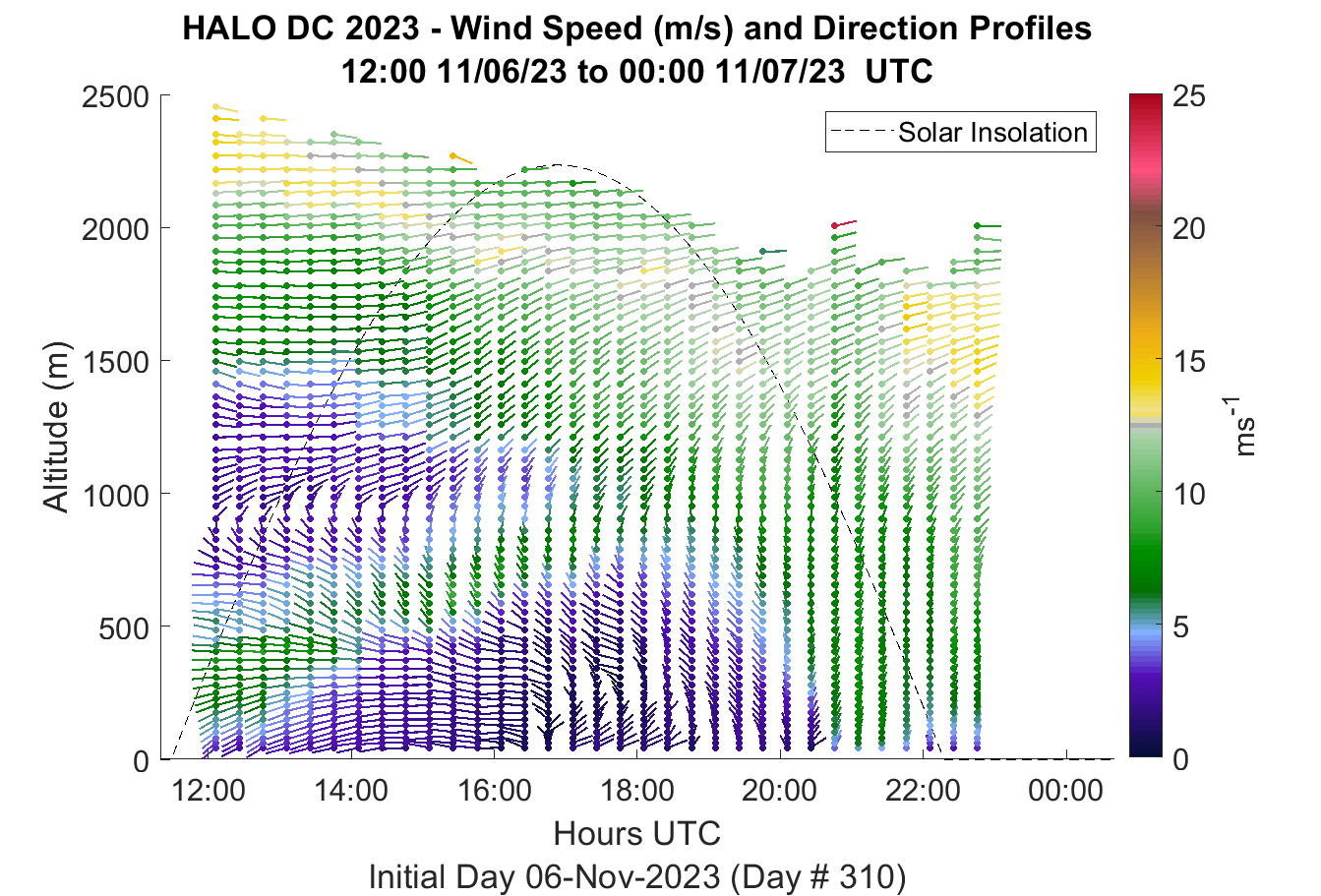 HALO DC 2023 - Wind Speed (m/s) and Direction Profiles
12:00 11/06/23 to 00:00 11/07/23 UTC

Solar Insolation

Altitude (m)

2500
2000
1500
1000
500
0

12:00
14:00
16:00
18:00
20:00
22:00
00:00

Hours UTC

Initial Day 06-Nov-2023 (Day # 310)

25
20
15
10
5
0

$ms^{-1}$